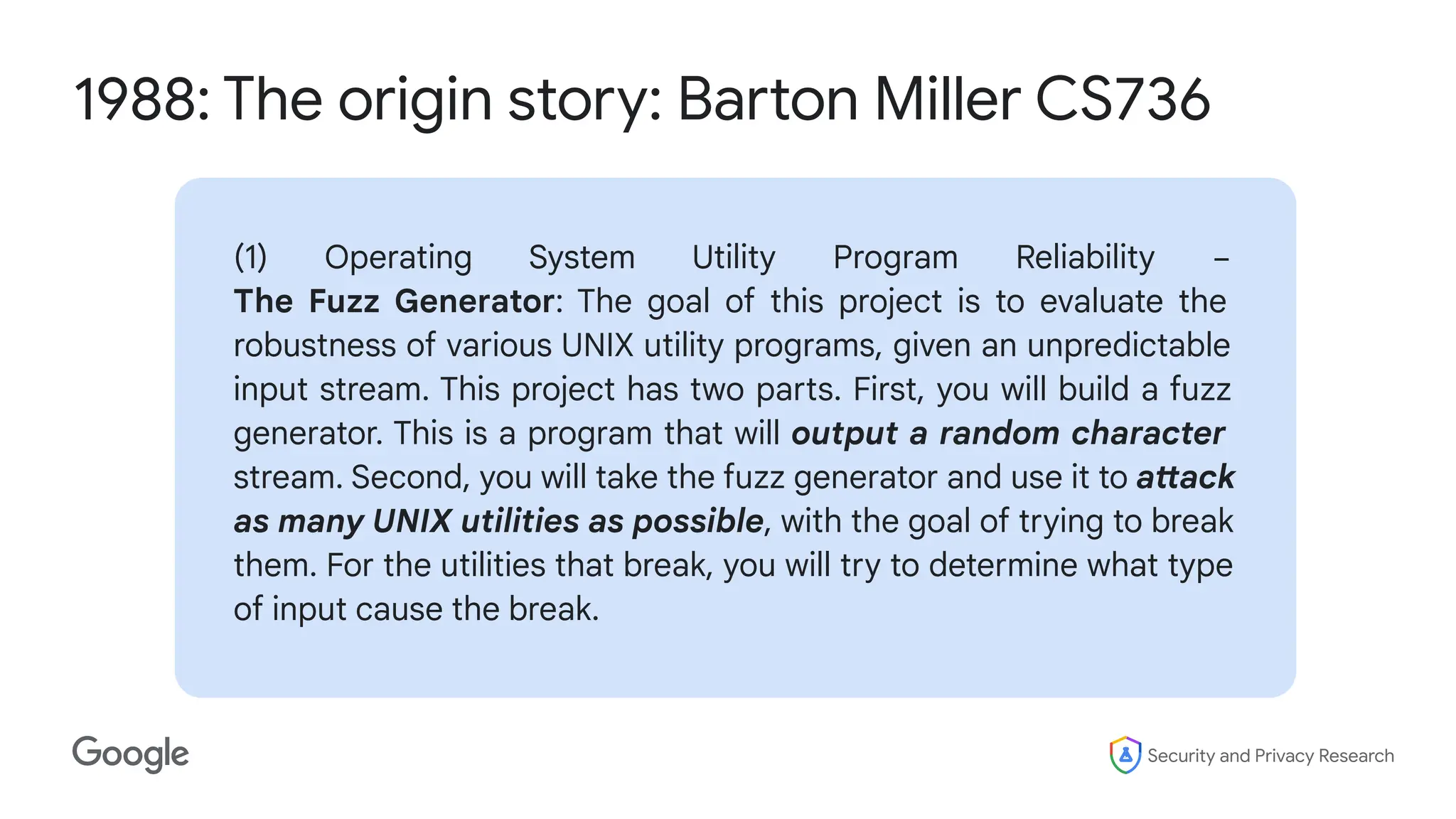 1988: The origin story: Barton Miller CS736

(1) Operating System Utility Program Reliability – The Fuzz Generator: The goal of this project is to evaluate the robustness of various UNIX utility programs, given an unpredictable input stream. This project has two parts. First, you will build a fuzz generator. This is a program that will output a random character stream. Second, you will take the fuzz generator and use it to attack as many UNIX utilities as possible, with the goal of trying to break them. For the utilities that break, you will try to determine what type of input cause the break.

Google

Security and Privacy Research